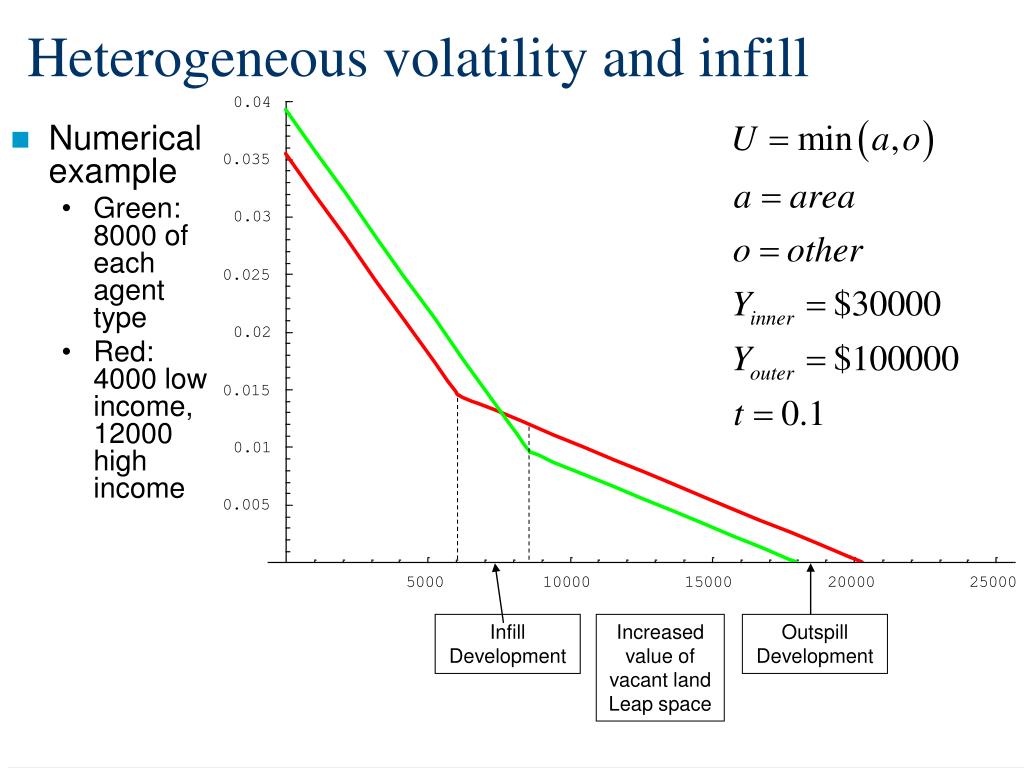 Heterogeneous volatility and infill

Numerical example

• Green: 8000 of each agent type

• Red: 4000 low income, 12000 high income

0.04
0.035
0.03
0.025
0.02
0.015
0.01
0.005

5000
10000
15000
20000
25000

$U = \min(a, o)$
$a = area$
$o = other$
$Y_{inner} = \$30000$
$Y_{outer} = \$100000$
$t = 0.1$

Infill Development

Increased value of vacant land Leap space

Outspill Development